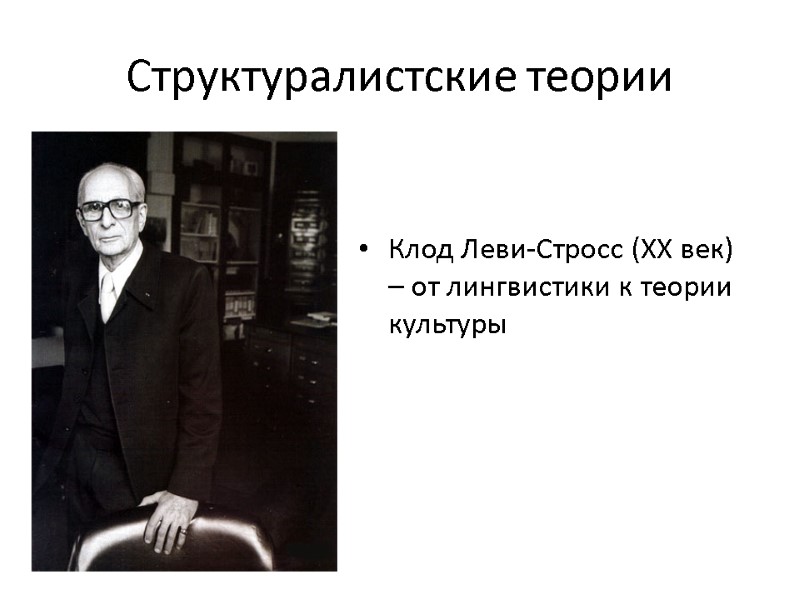 Структуралистские теории

• Клод Леви-Стросс (XX век) – от лингвистики к теории культуры